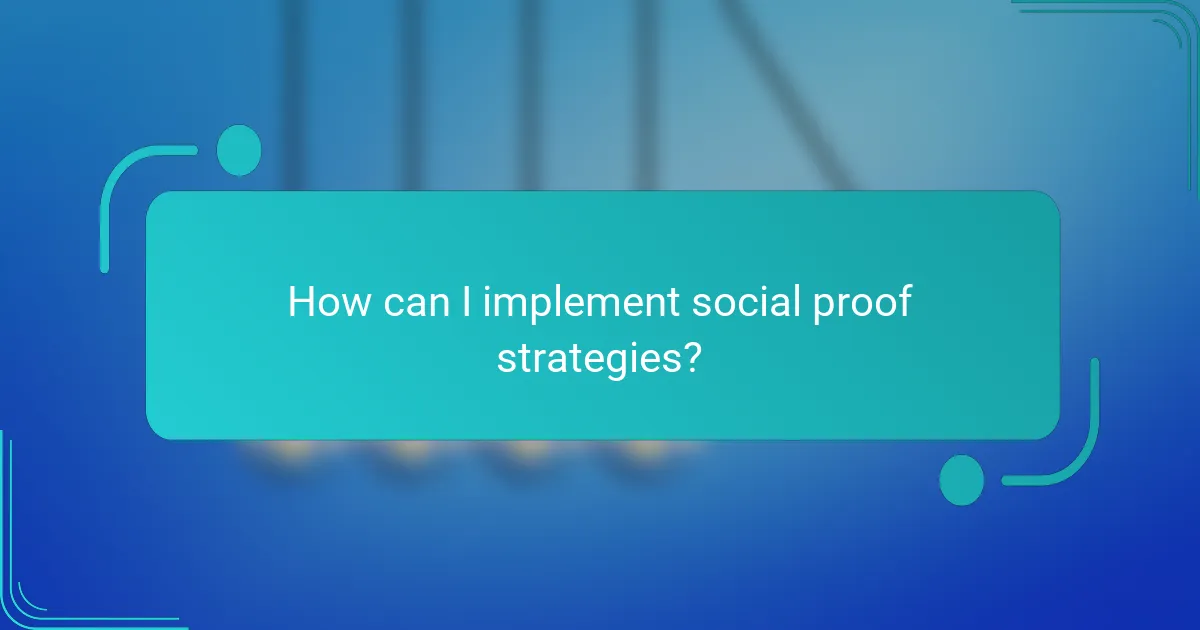 How can I implement social proof strategies?